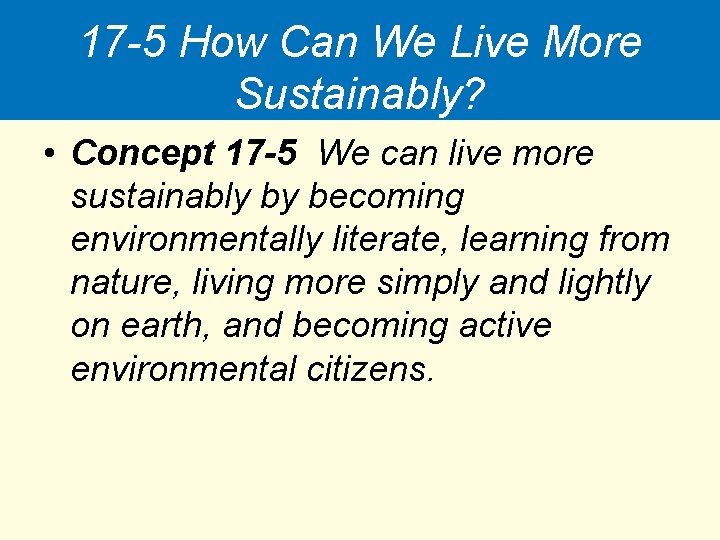 17-5 How Can We Live More Sustainably?

• Concept 17-5 We can live more sustainably by becoming environmentally literate, learning from nature, living more simply and lightly on earth, and becoming active environmental citizens.